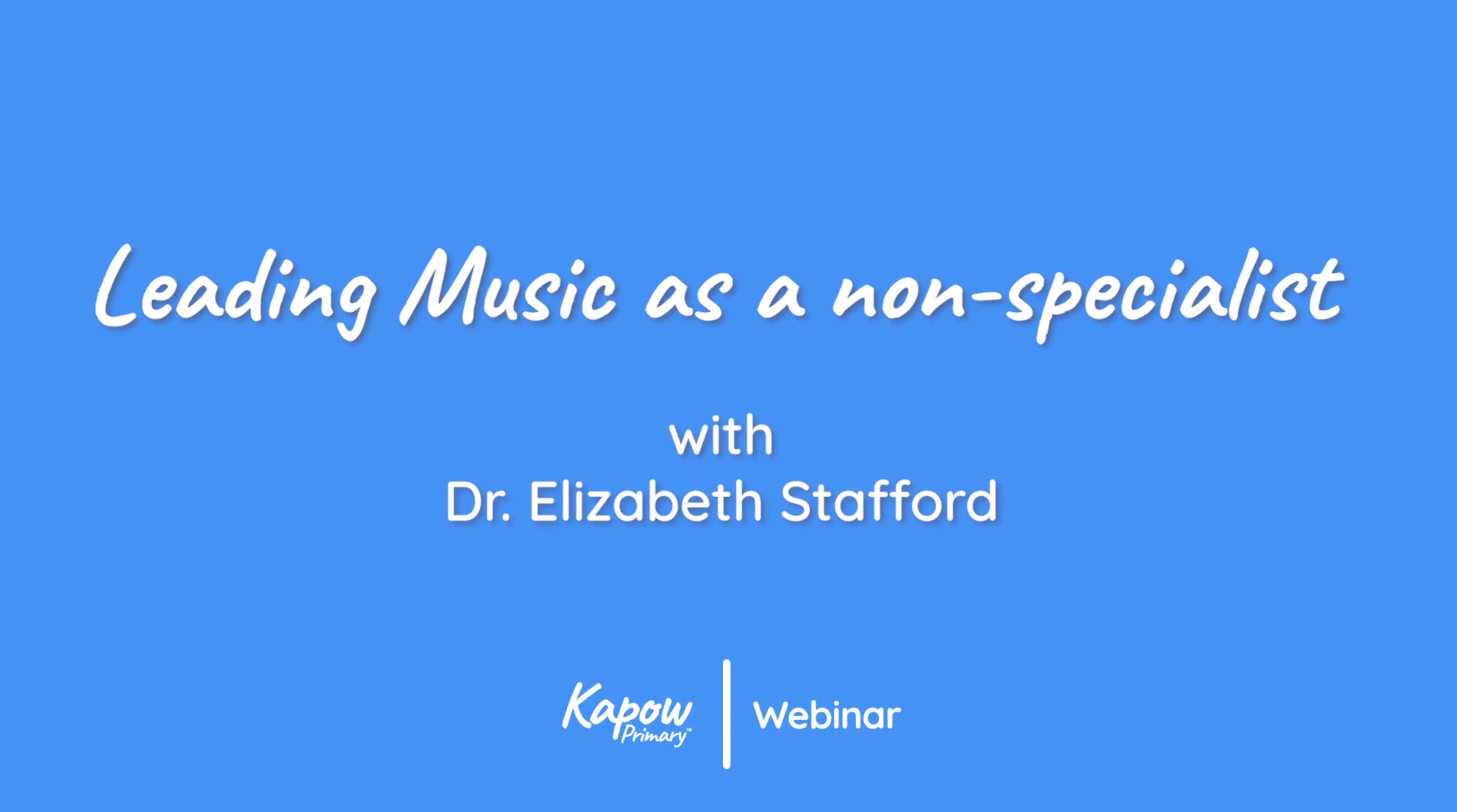 Leading Music as a non-specialist

with
Dr. Elizabeth Stafford

Kapow Primary™ | Webinar